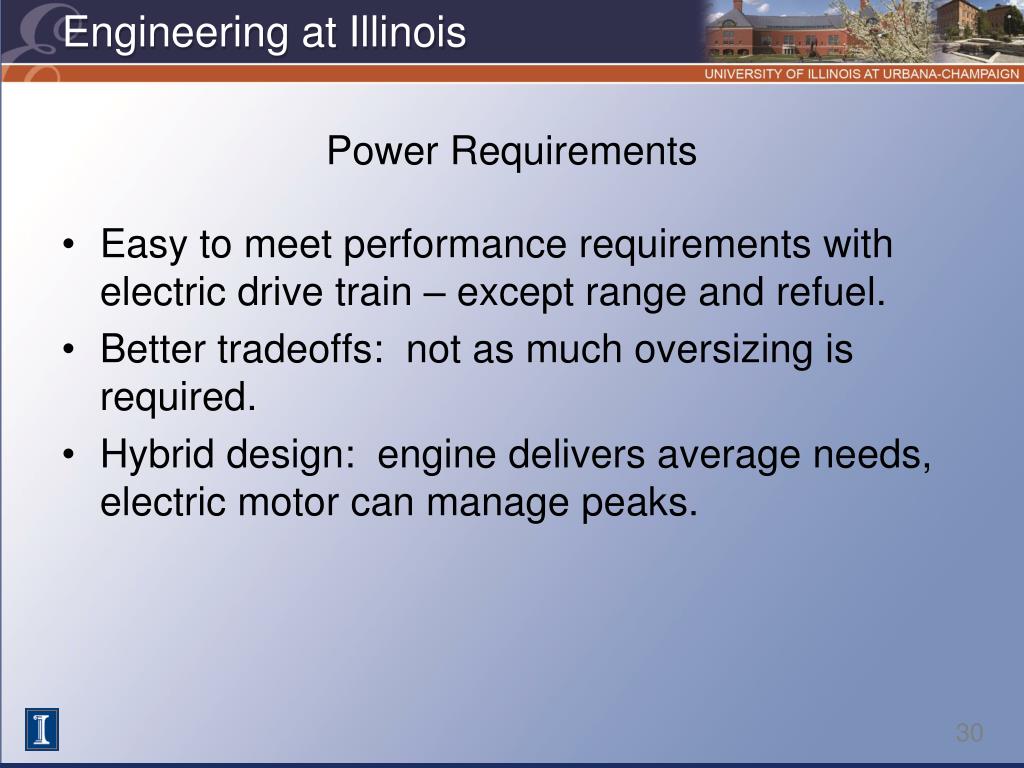 Engineering at Illinois

UNIVERSITY OF ILLINOIS AT URBANA-CHAMPAIGN

Power Requirements

• Easy to meet performance requirements with electric drive train – except range and refuel.
• Better tradeoffs: not as much oversizing is required.
• Hybrid design: engine delivers average needs, electric motor can manage peaks.

I

30